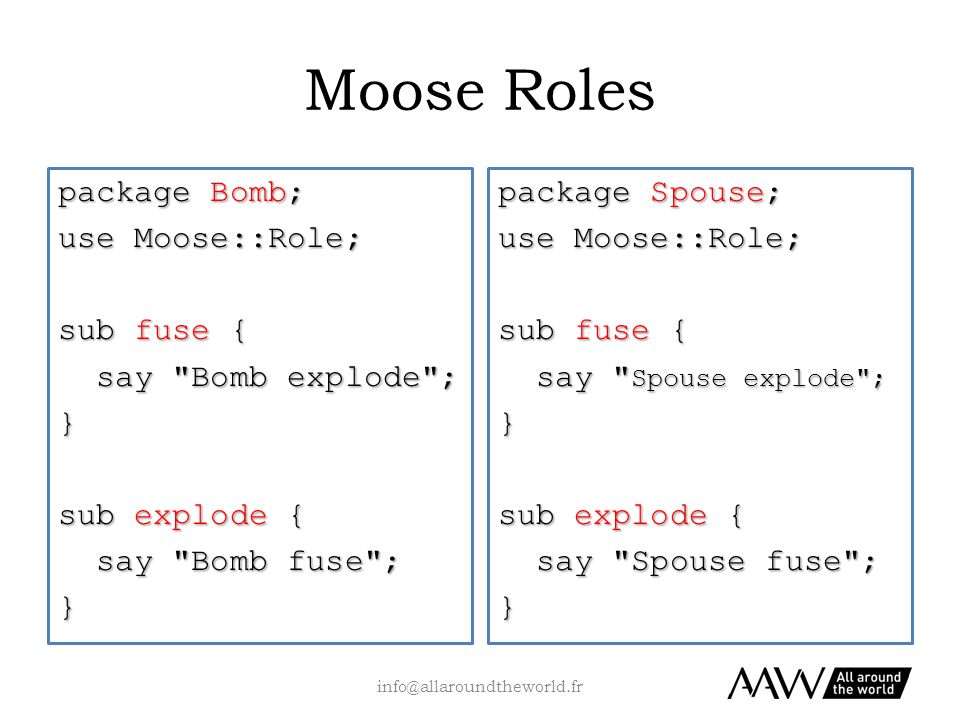 Moose Roles

package Bomb;
use Moose::Role;

sub fuse {
  say "Bomb explode";
}

sub explode {
  say "Bomb fuse";
}

package Spouse;
use Moose::Role;

sub fuse {
  say "Spouse explode";
}

sub explode {
  say "Spouse fuse";
}

info@allaroundtheworld.fr

AAW All around the world